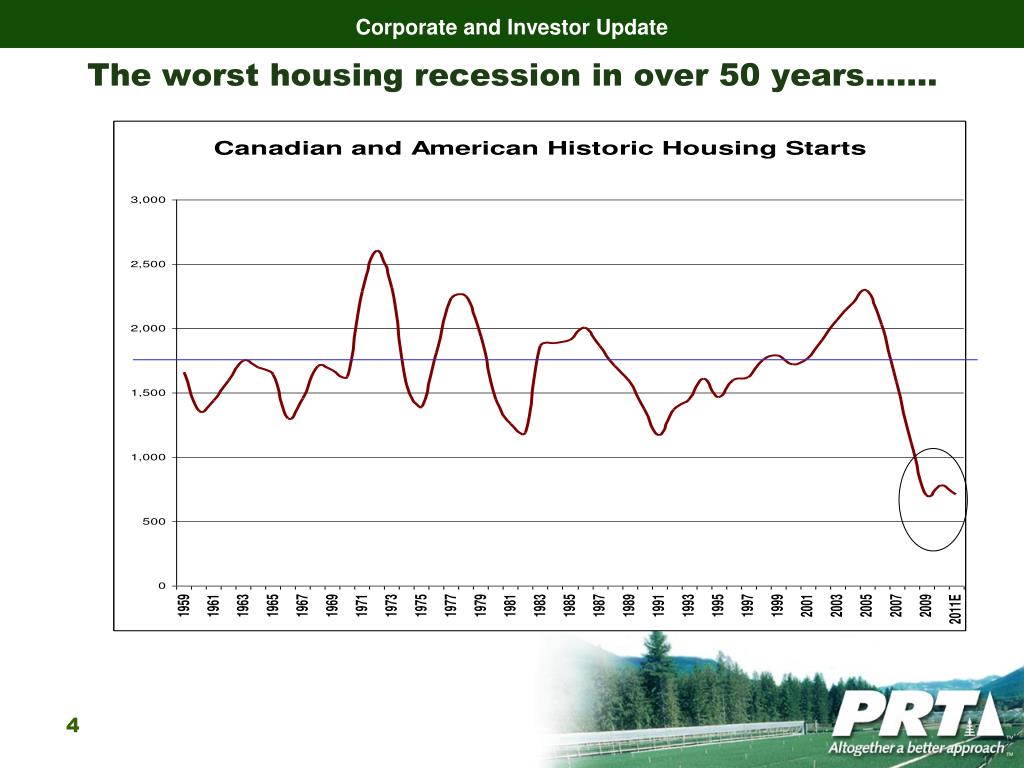 Corporate and Investor Update

The worst housing recession in over 50 years…….

Canadian and American Historic Housing Starts

3,000
2,500
2,000
1,500
1,000
500
0

1959 1961 1963 1965 1967 1969 1971 1973 1975 1977 1979 1981 1983 1985 1987 1989 1991 1993 1995 1997 1999 2001 2003 2005 2007 2009 2011E

4

PRT

Altogether a better approach™